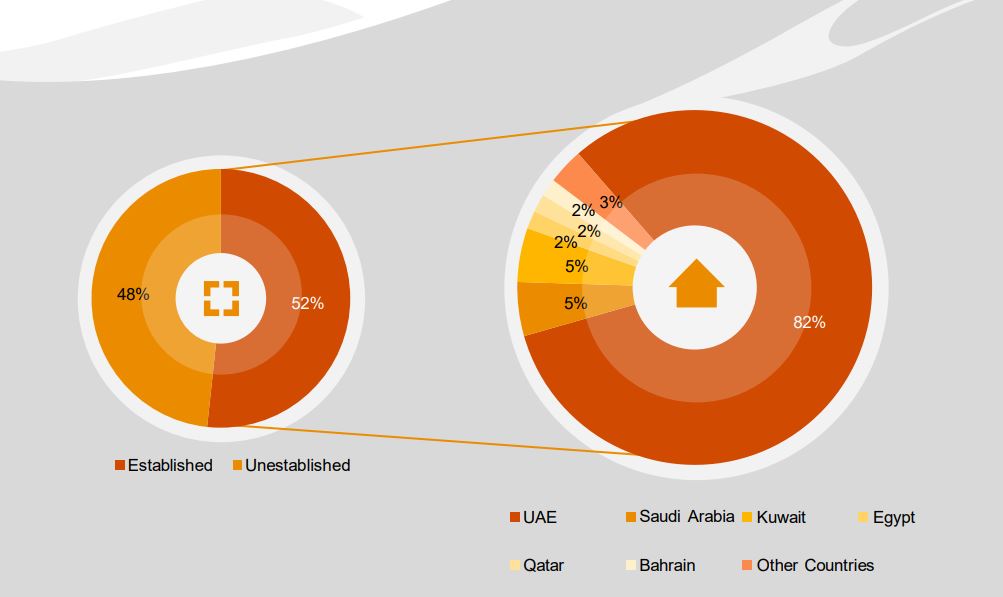 48%
52%
Established Unestablished

3%
2%
2%
2%
5%
5%
82%

UAE Saudi Arabia Kuwait Egypt
Qatar Bahrain Other Countries